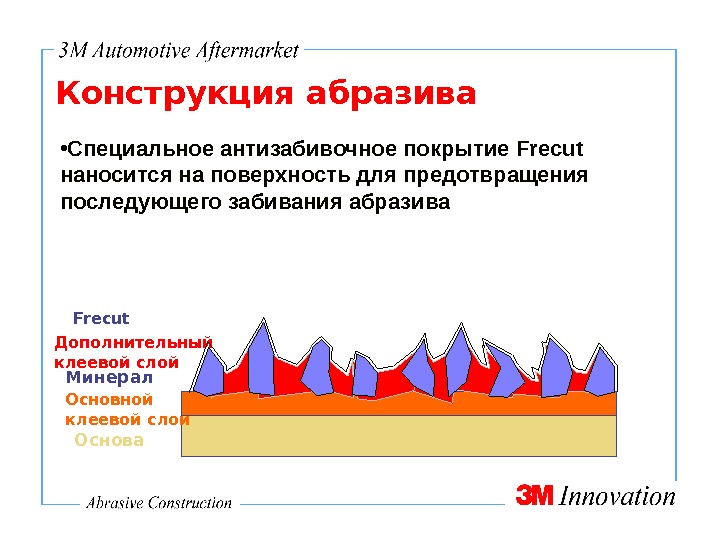 3M Automotive Aftermarket

Конструкция абразива

•Специальное антизабивочное покрытие Frecut наносится на поверхность для предотвращения последующего забивания абразива

Frecut
Дополнительный клеевой слой
Минерал
Основной клеевой слой
Основа

Abrasive Construction

3M Innovation